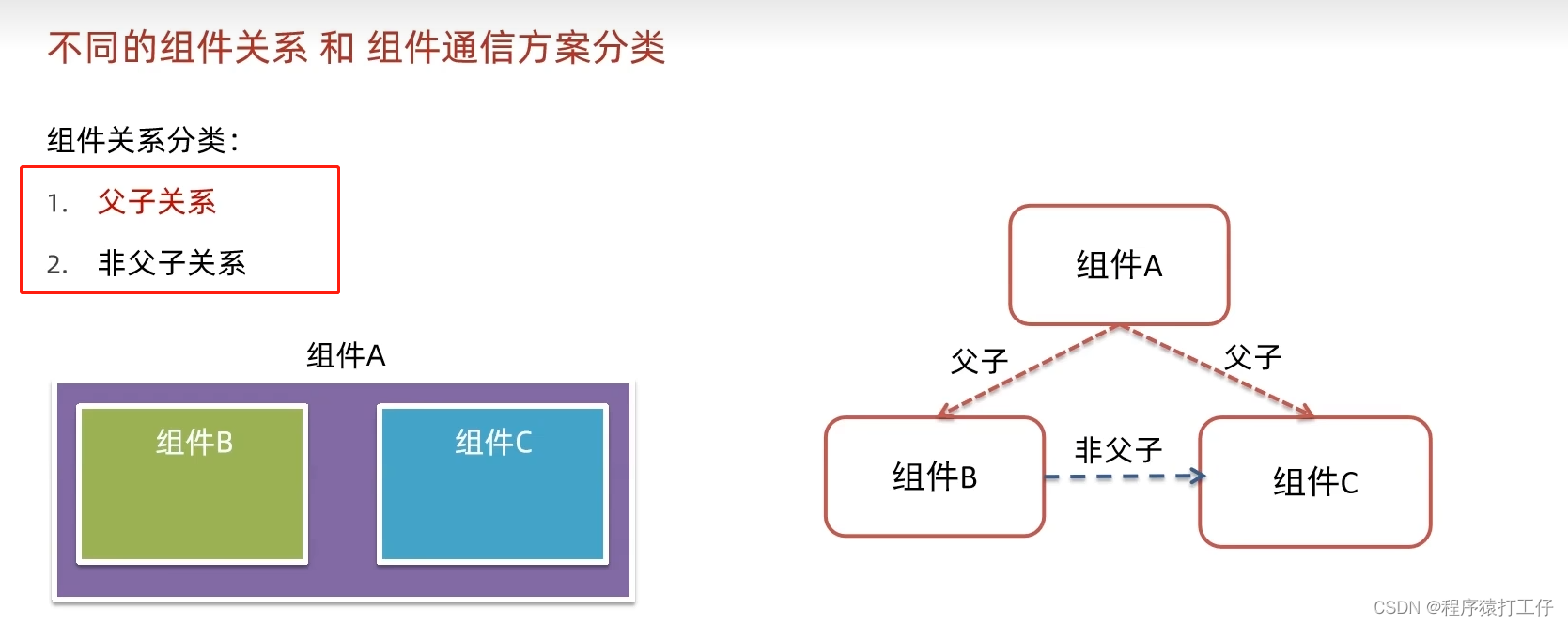 不同的组件关系 和 组件通信方案分类

组件关系分类：

1. 父子关系

2. 非父子关系

组件A

组件B

组件C

组件A

父子

父子

组件B

非父子

组件C

CSDN @程序猿打工仔